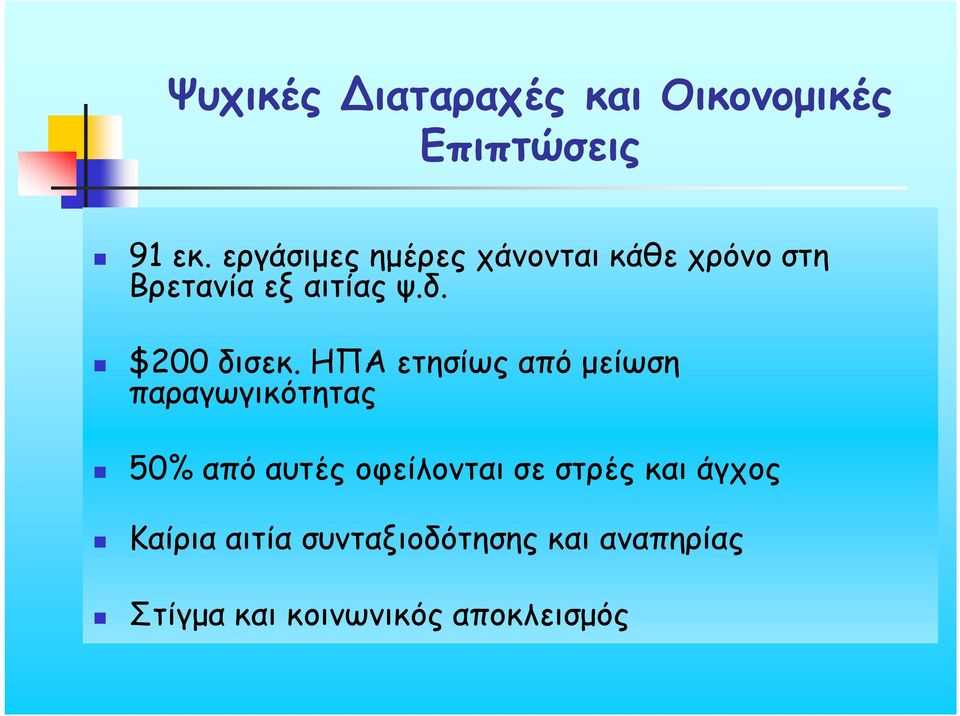 Ψυχικές Διαταραχές και Οικονομικές Επιπτώσεις

91 εκ. εργάσιμες ημέρες χάνονται κάθε χρόνο στη Βρετανία εξ αιτίας ψ.δ.

\$200 δισεκ. ΗΠΑ ετησίως από μείωση παραγωγικότητας

50% από αυτές οφείλονται σε στρές και άγχος

Καίρια αιτία συνταξιοδότησης και αναπηρίας

Στίγμα και κοινωνικός αποκλεισμός